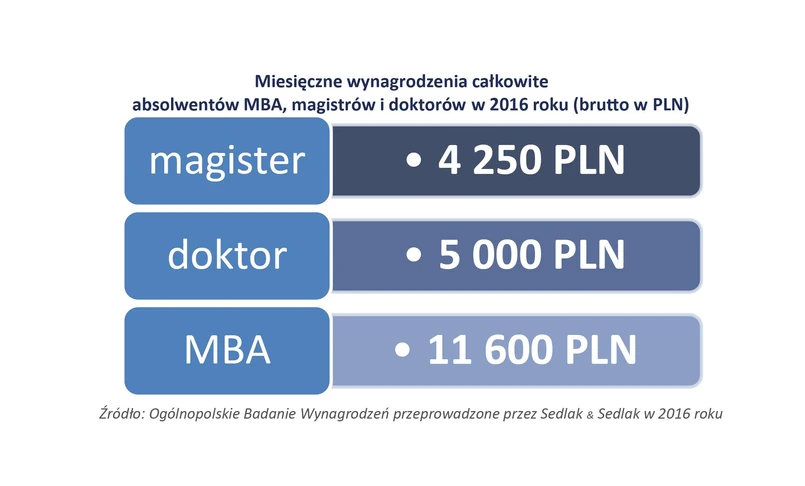 Miesięczne wynagrodzenia całkowite
absolwentów MBA, magistrów i doktorów w 2016 roku (brutto w PLN)

magister
• 4 250 PLN

doktor
• 5 000 PLN

MBA
• 11 600 PLN

Źródło: Ogólnopolskie Badanie Wynagrodzeń przeprowadzone przez Sedlak & Sedlak w 2016 roku